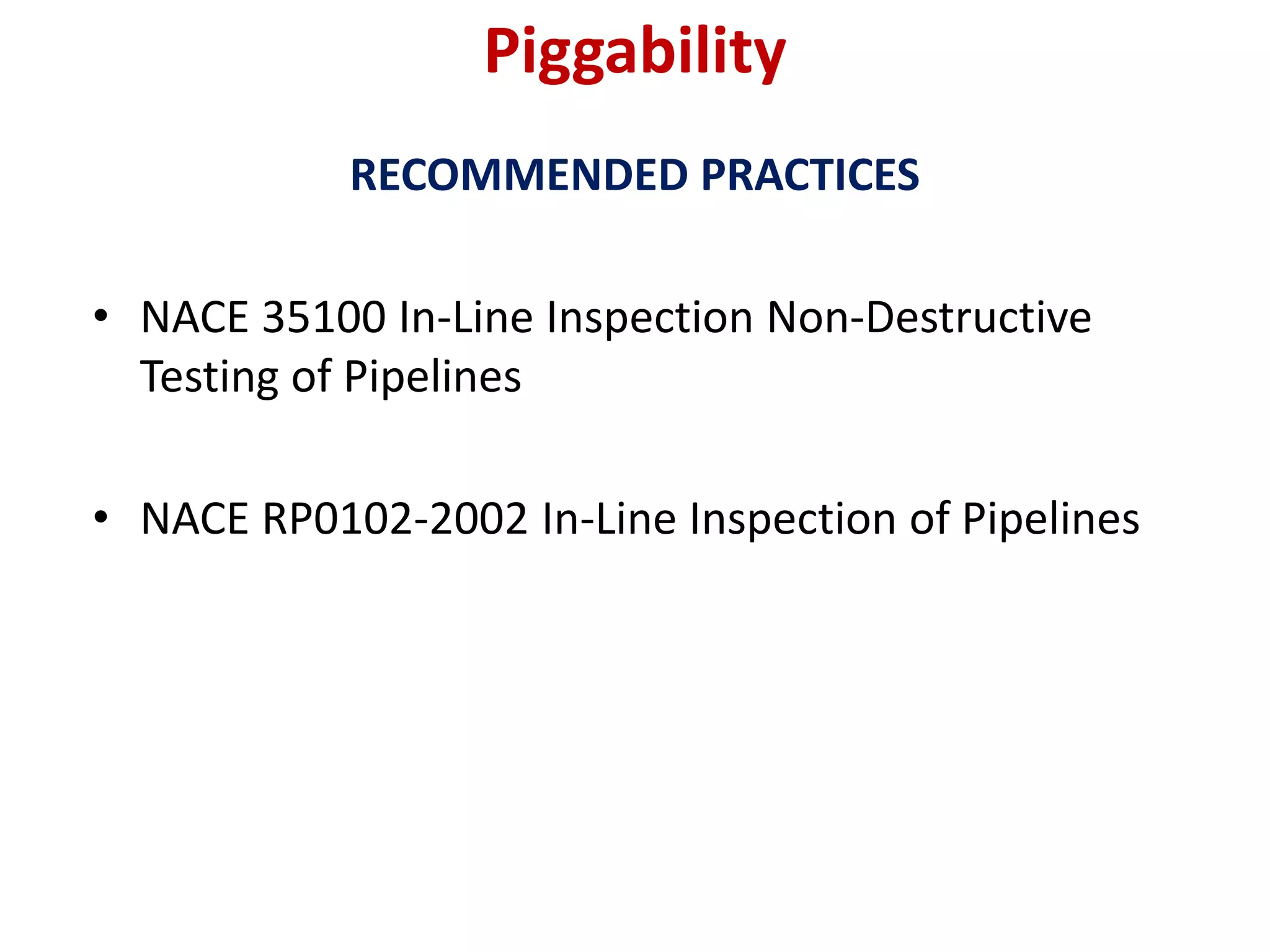 Piggability

RECOMMENDED PRACTICES

• NACE 35100 In-Line Inspection Non-Destructive Testing of Pipelines

• NACE RP0102-2002 In-Line Inspection of Pipelines